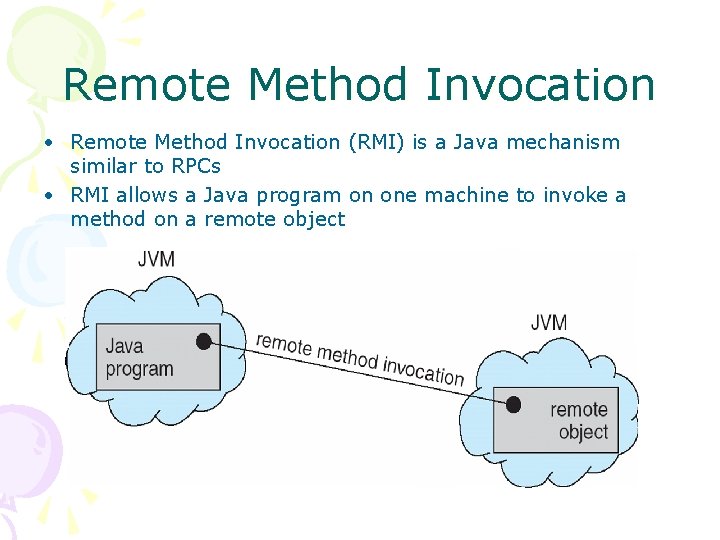 Remote Method Invocation

• Remote Method Invocation (RMI) is a Java mechanism similar to RPCs
• RMI allows a Java program on one machine to invoke a method on a remote object

JVM

Java program

remote method invocation

JVM

remote object